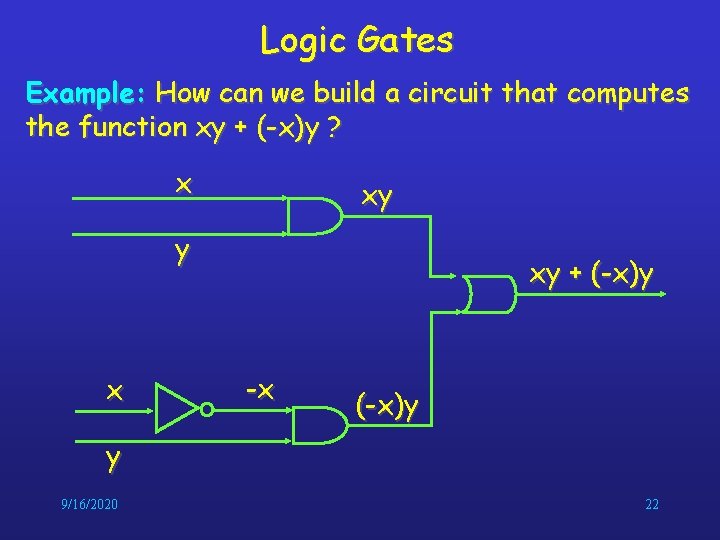 Logic Gates

Example: How can we build a circuit that computes the function xy + (-x)y ?

x

y

xy

xy + (-x)y

x

-x

(-x)y

y

9/16/2020

22